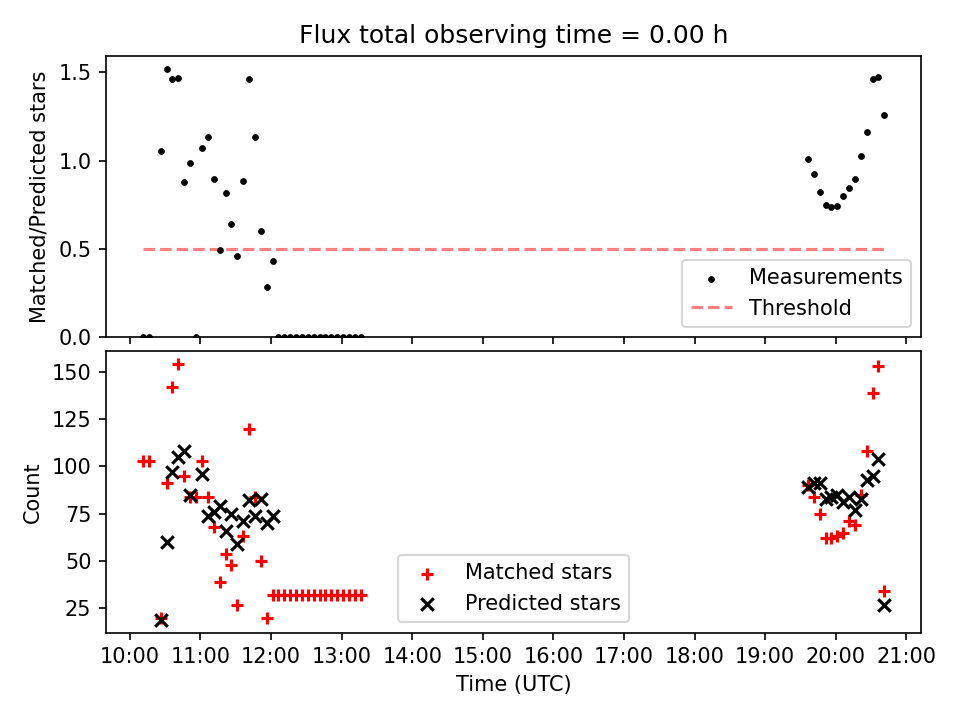 Flux total observing time = 0.00 h

Matched/Predicted stars

1.5
1.0
0.5
0.0

Measurements
Threshold

Count

150
125
100
75
50
25

Matched stars
Predicted stars

10:00 11:00 12:00 13:00 14:00 15:00 16:00 17:00 18:00 19:00 20:00 21:00
Time (UTC)